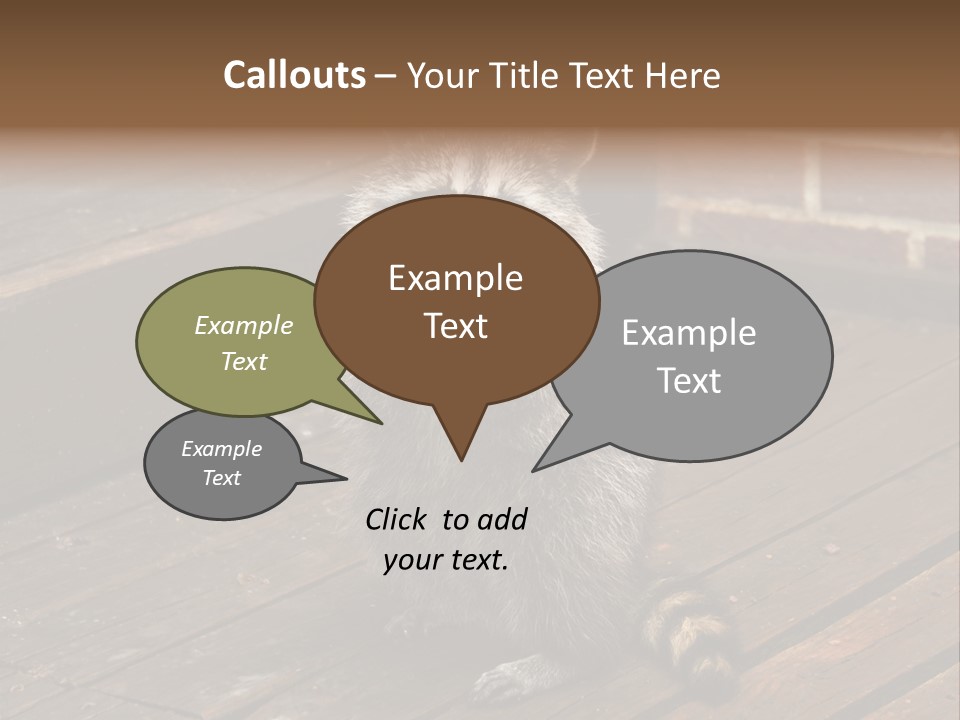 Callouts – Your Title Text Here

Example Text

Example Text

Example Text

Example Text

Click to add your text.